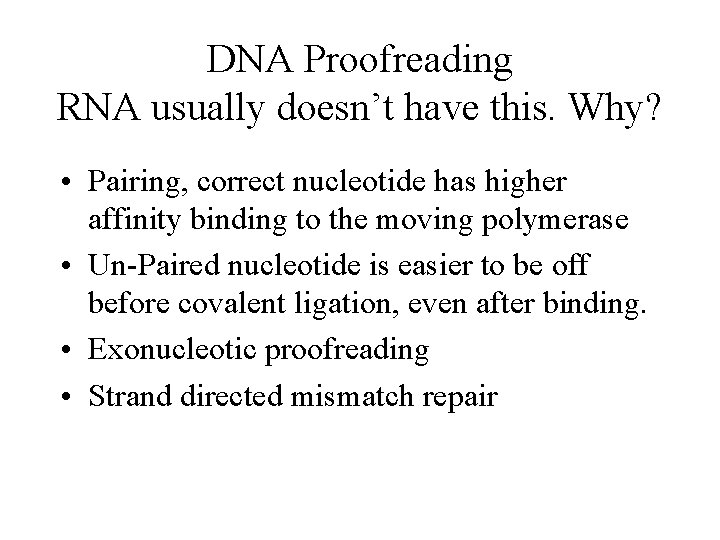 DNA Proofreading
RNA usually doesn’t have this. Why?

• Pairing, correct nucleotide has higher affinity binding to the moving polymerase
• Un-Paired nucleotide is easier to be off before covalent ligation, even after binding.
• Exonucleotic proofreading
• Strand directed mismatch repair